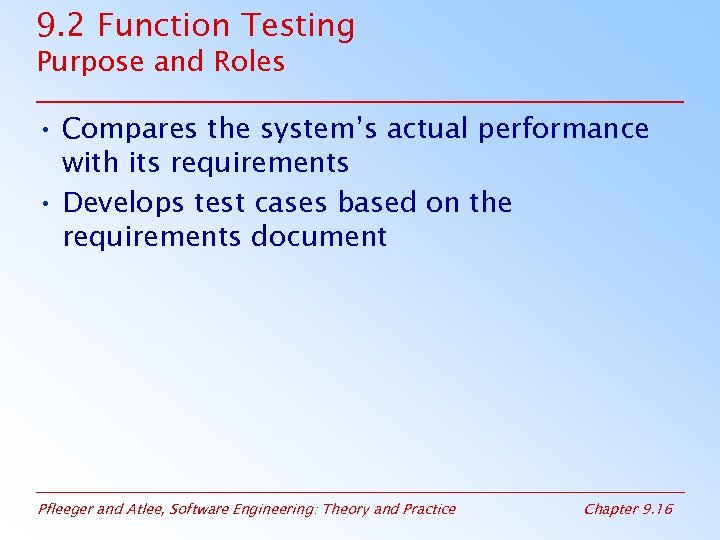 9.2 Function Testing
Purpose and Roles

• Compares the system's actual performance with its requirements
• Develops test cases based on the requirements document

Pfleeger and Atlee, Software Engineering: Theory and Practice
Chapter 9.16